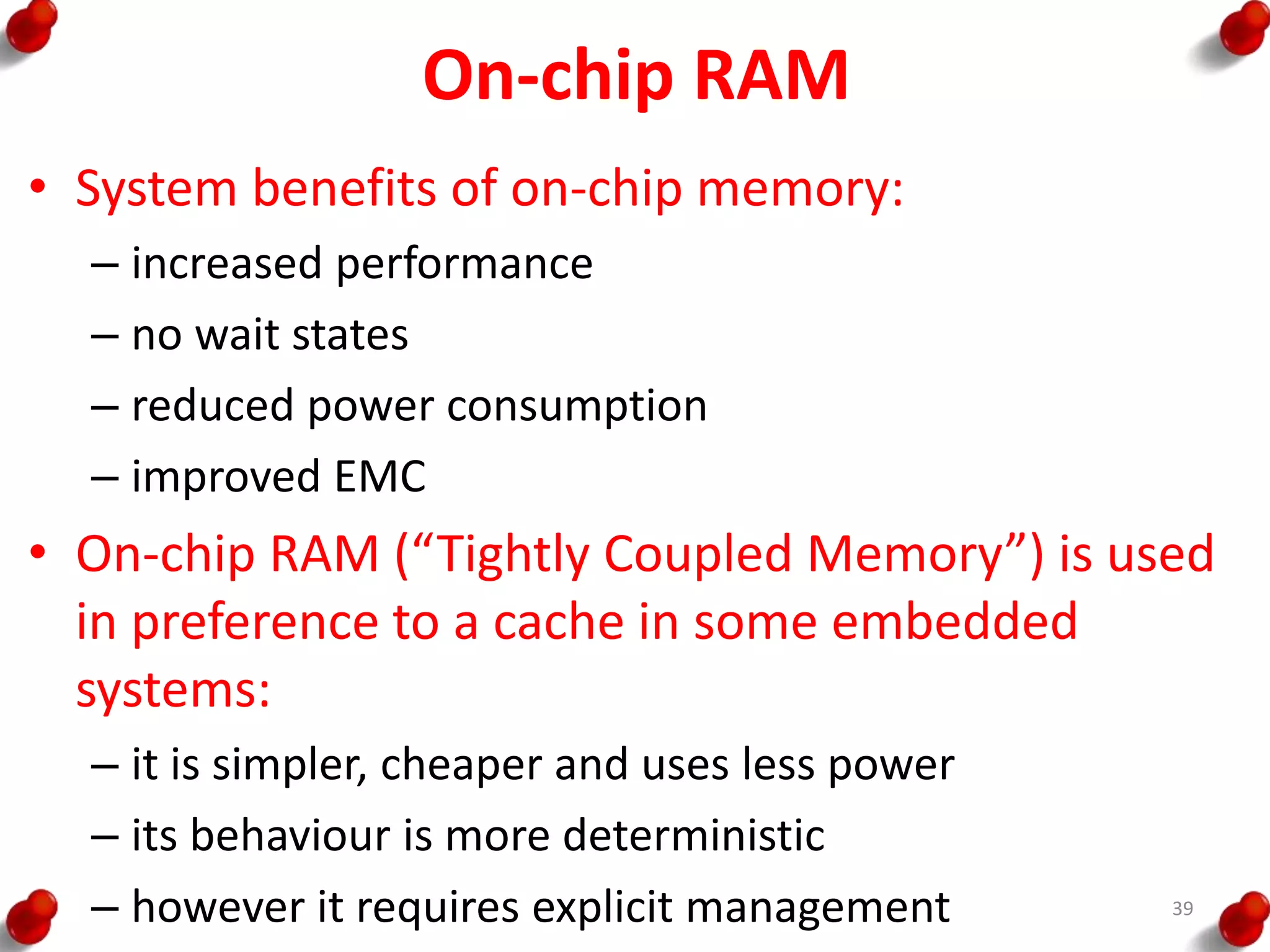 On-chip RAM

• System benefits of on-chip memory:
– increased performance
– no wait states
– reduced power consumption
– improved EMC

• On-chip RAM (“Tightly Coupled Memory”) is used in preference to a cache in some embedded systems:
– it is simpler, cheaper and uses less power
– its behaviour is more deterministic
– however it requires explicit management

39